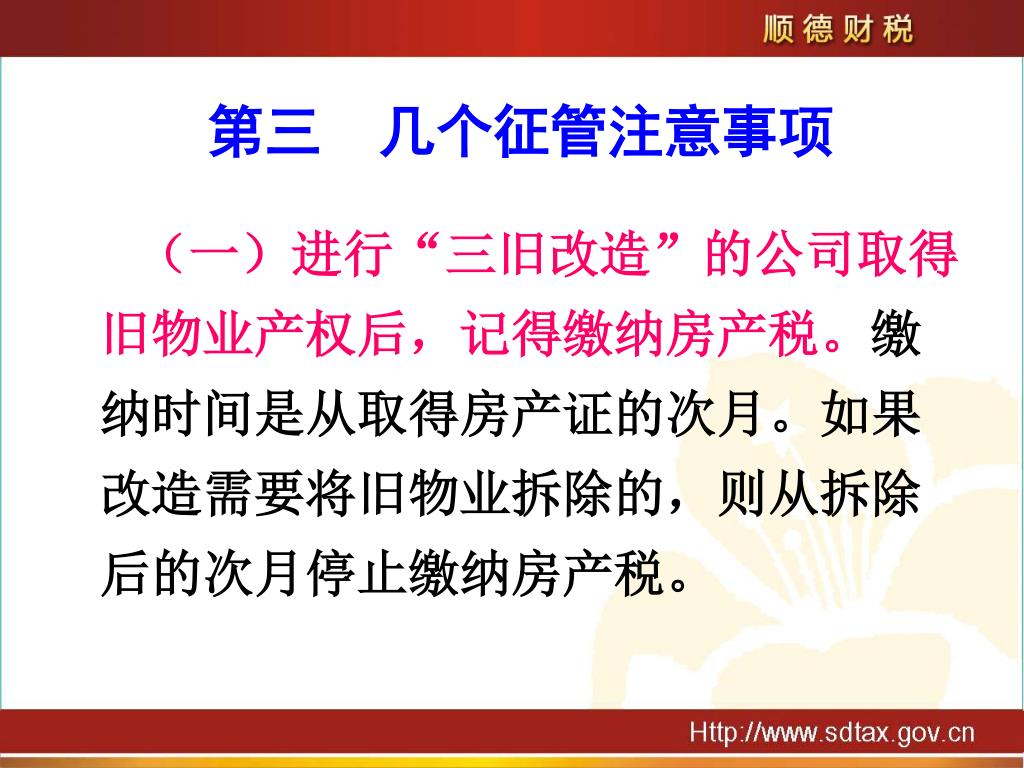 顺德财税

第三　几个征管注意事项

（一）进行“三旧改造”的公司取得旧物业产权后，记得缴纳房产税。缴纳时间是从取得房产证的次月。如果改造需要将旧物业拆除的，则从拆除后的次月停止缴纳房产税。

Http://www.sdtax.gov.cn